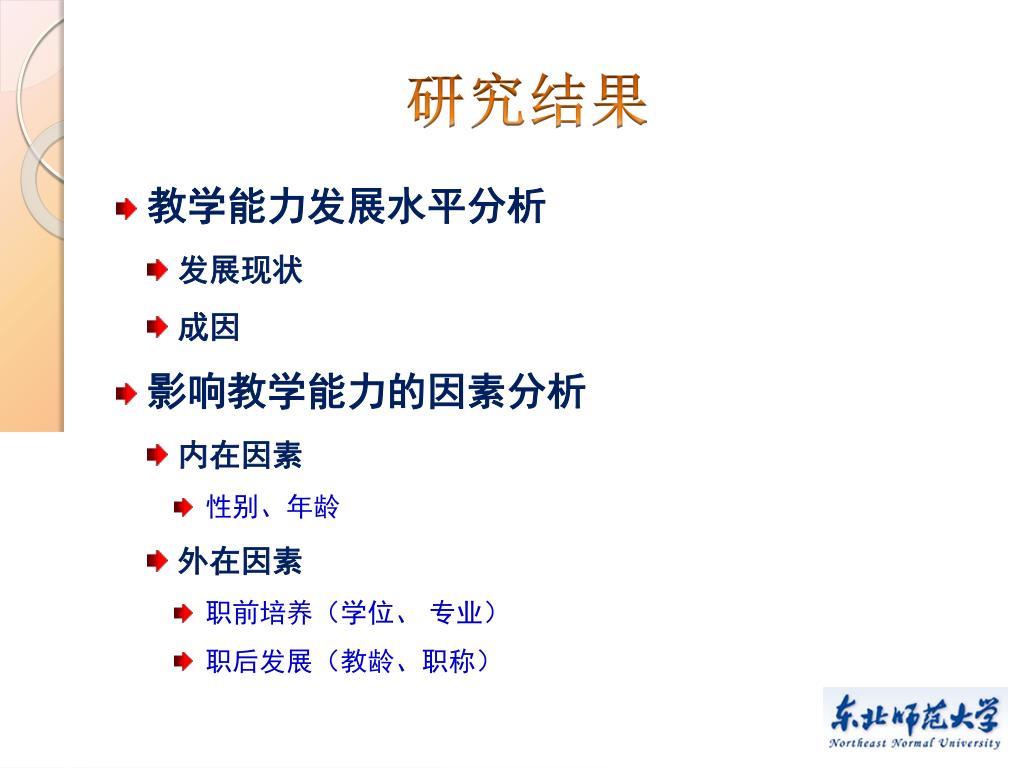 研究结果

教学能力发展水平分析

发展现状

成因

影响教学能力的因素分析

内在因素

性别、年龄

外在因素

职前培养（学位、 专业）

职后发展（教龄、职称）

东北师范大学
Northeast Normal University